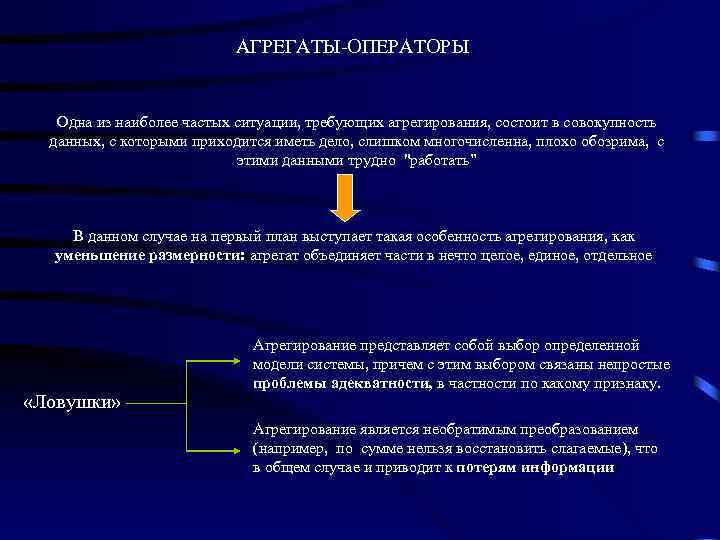 АГРЕГАТЫ-ОПЕРАТОРЫ

Одна из наиболее частых ситуации, требующих агрегирования, состоит в совокупность данных, с которыми приходится иметь дело, слишком многочисленна, плохо обозрима, с этими данными трудно "работать"

В данном случае на первый план выступает такая особенность агрегирования, как уменьшение размерности: агрегат объединяет части в нечто целое, единое, отдельное

«Ловушки»

Агрегирование представляет собой выбор определенной модели системы, причем с этим выбором связаны непростые проблемы адекватности, в частности по какому признаку.

Агрегирование является необратимым преобразованием (например, по сумме нельзя восстановить слагаемые), что в общем случае и приводит к потерям информации